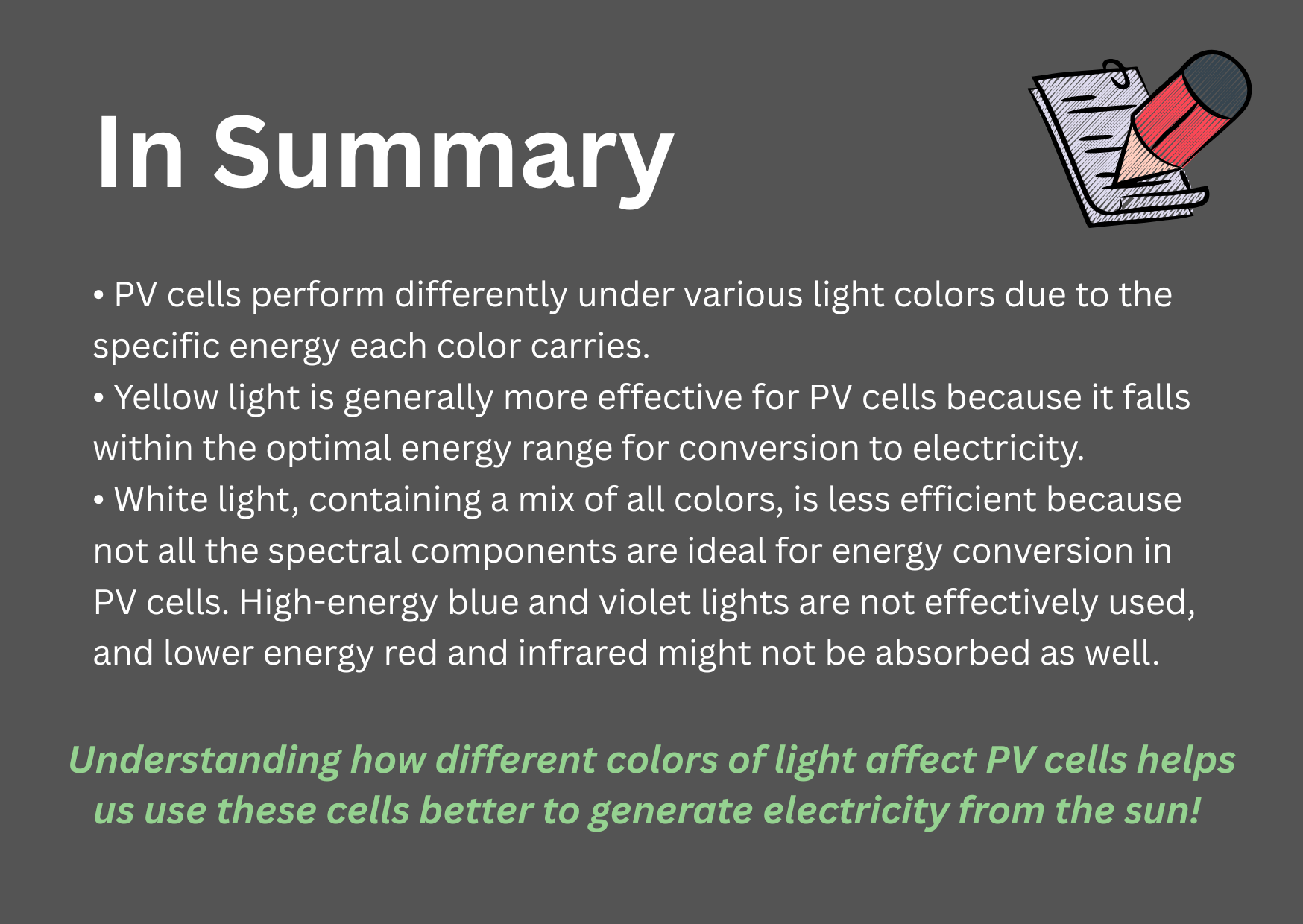 In Summary

• PV cells perform differently under various light colors due to the specific energy each color carries.
• Yellow light is generally more effective for PV cells because it falls within the optimal energy range for conversion to electricity.
• White light, containing a mix of all colors, is less efficient because not all the spectral components are ideal for energy conversion in PV cells. High-energy blue and violet lights are not effectively used, and lower energy red and infrared might not be absorbed as well.

Understanding how different colors of light affect PV cells helps us use these cells better to generate electricity from the sun!